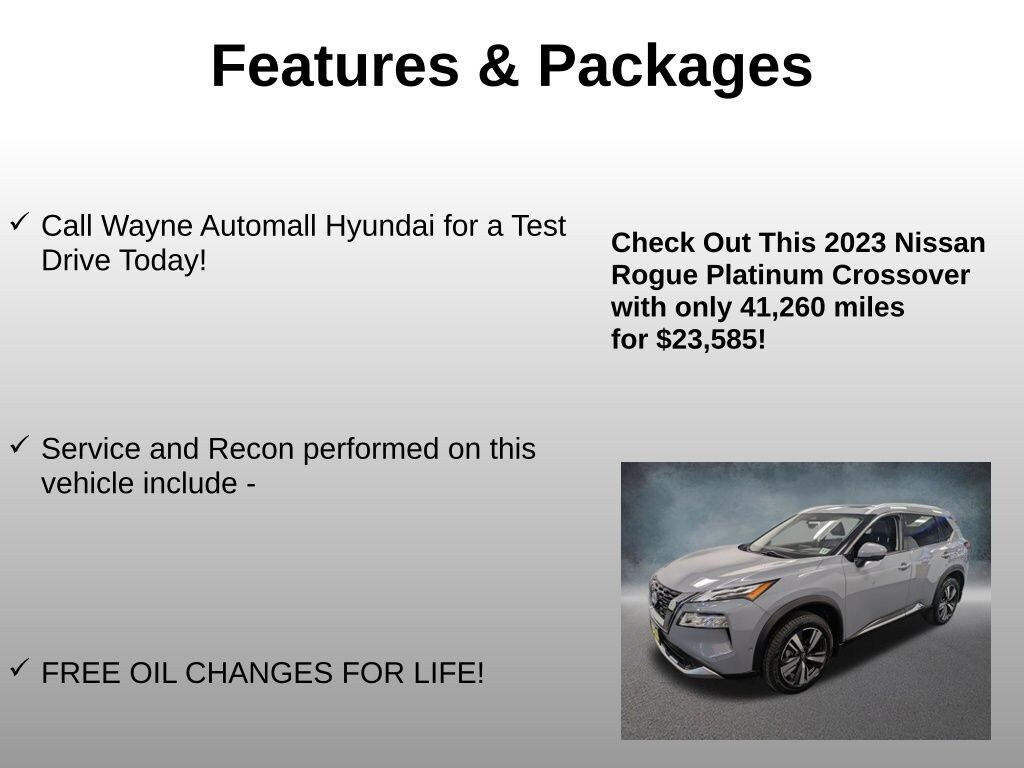 Features & Packages

✓ Call Wayne Automall Hyundai for a Test Drive Today!

✓ Service and Recon performed on this vehicle include -

✓ FREE OIL CHANGES FOR LIFE!

Check Out This 2023 Nissan Rogue Platinum Crossover with only 41,260 miles for $23,585!